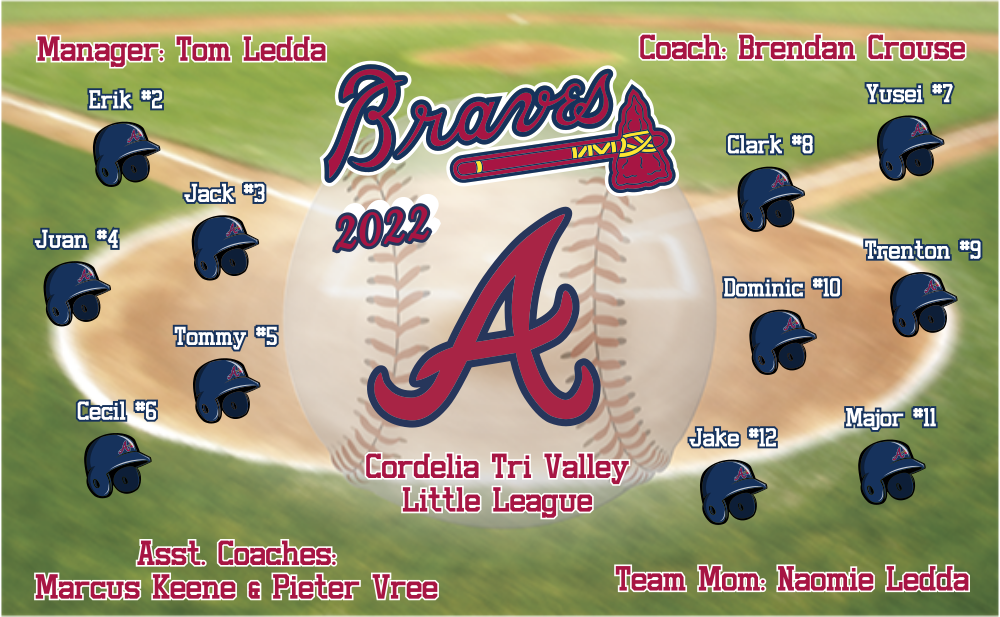 Manager: Tom Ledda

Coach: Brendan Crouse

Braves

2022

A

Erik #2

Jack #3

Juan #4

Tommy #5

Cecil #6

Yusei #7

Clark #8

Trenton #9

Dominic #10

Major #11

Jake #12

Cordelia Tri Valley Little League

Asst. Coaches: Marcus Keene & Pieter Vree

Team Mom: Naomie Ledda